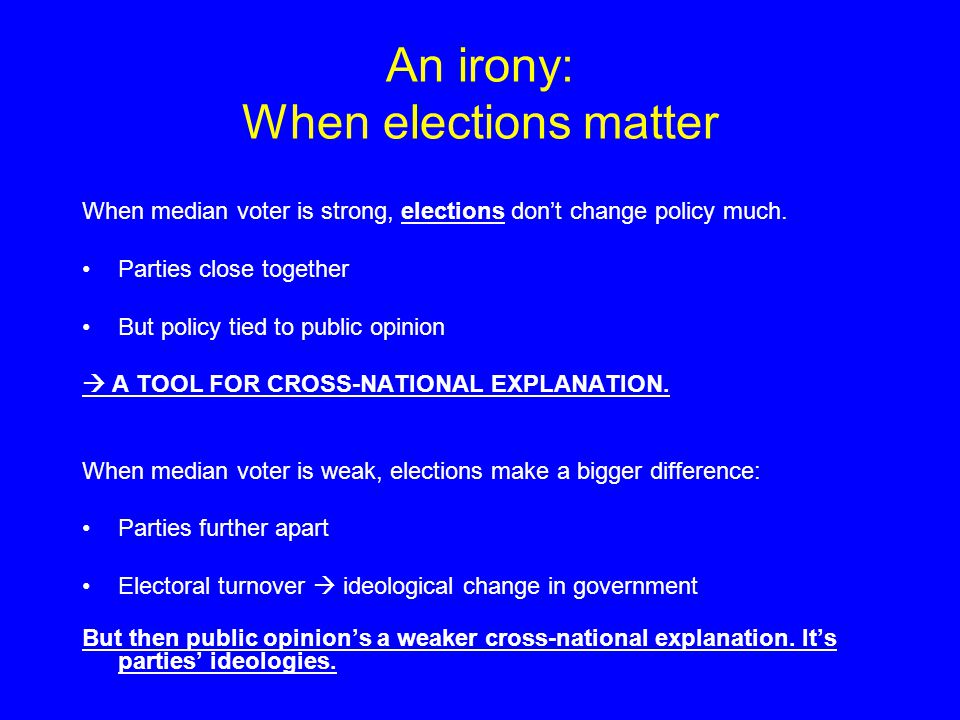 An irony:
When elections matter

When median voter is strong, elections don't change policy much.

• Parties close together

• But policy tied to public opinion

→ A TOOL FOR CROSS-NATIONAL EXPLANATION.

When median voter is weak, elections make a bigger difference:

• Parties further apart

• Electoral turnover → ideological change in government

But then public opinion's a weaker cross-national explanation. It's parties' ideologies.